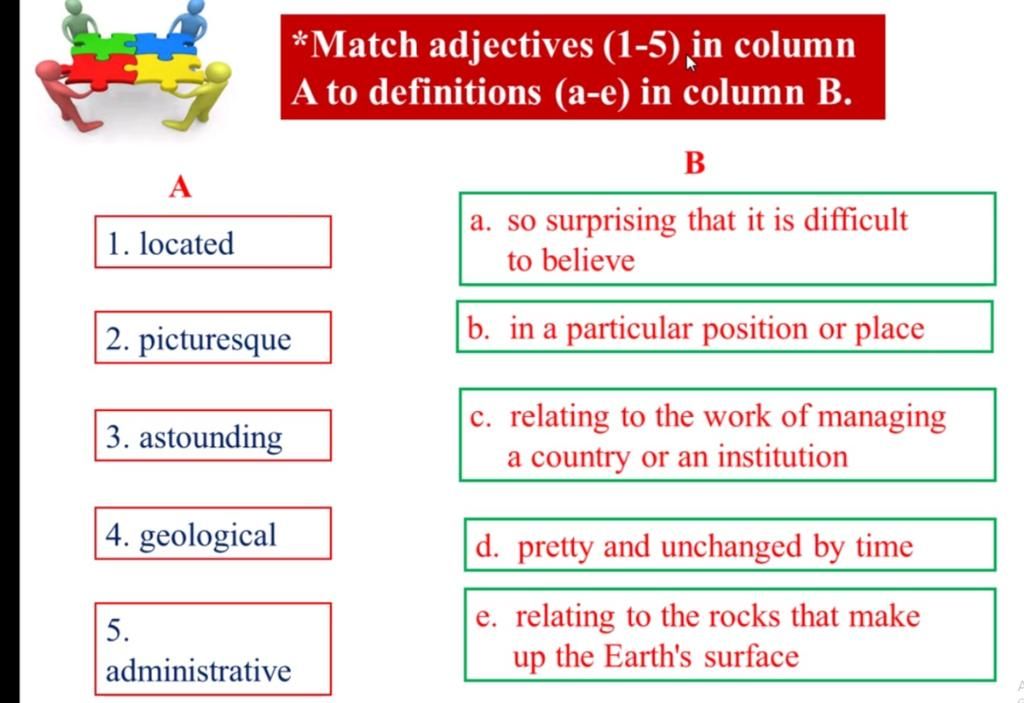 *Match adjectives (1-5) in column A to definitions (a-e) in column B.

A

1. located

2. picturesque

3. astounding

4. geological

5. administrative

B

a. so surprising that it is difficult to believe

b. in a particular position or place

c. relating to the work of managing a country or an institution

d. pretty and unchanged by time

e. relating to the rocks that make up the Earth's surface